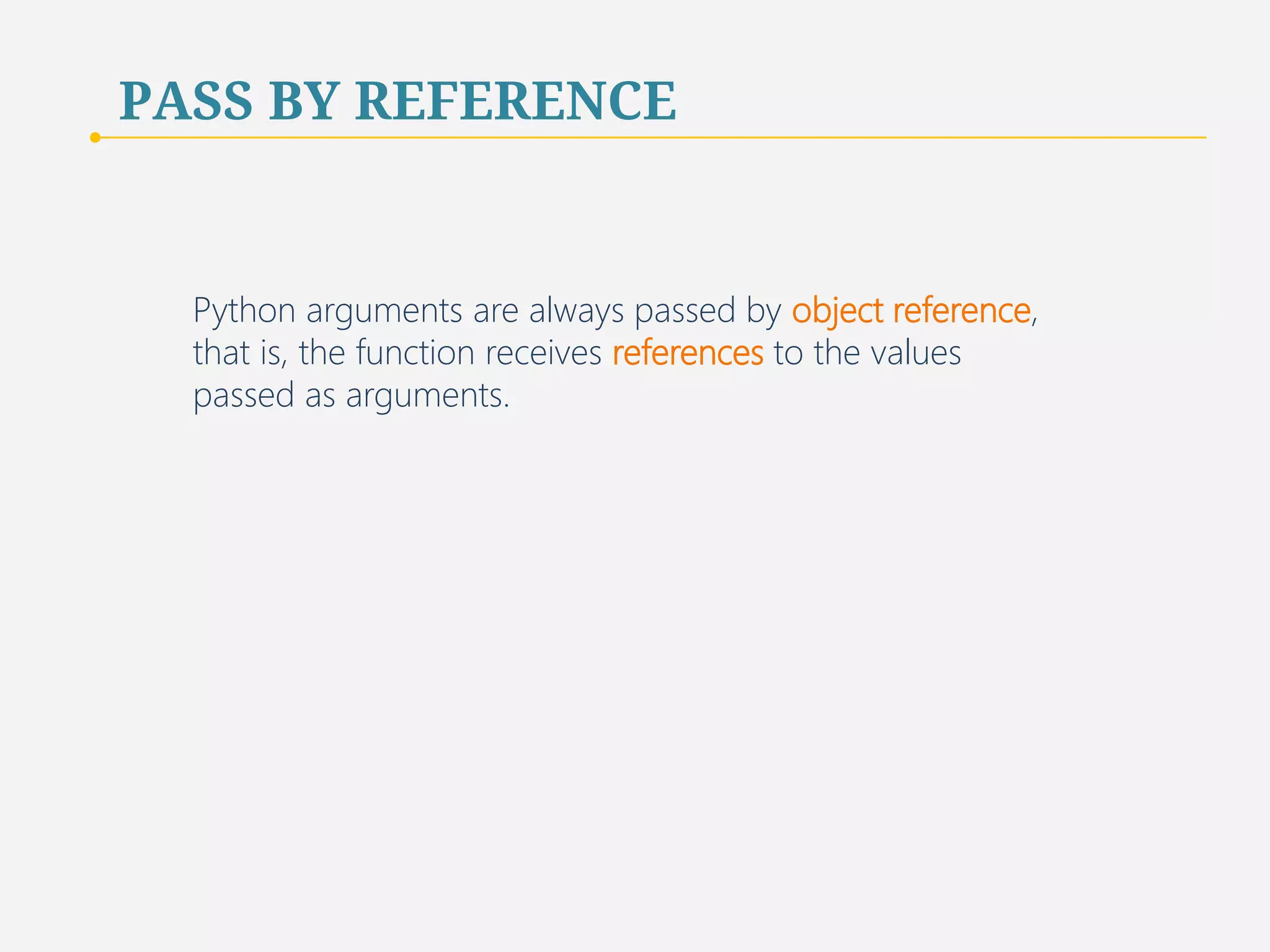 PASS BY REFERENCE

Python arguments are always passed by object reference, that is, the function receives references to the values passed as arguments.